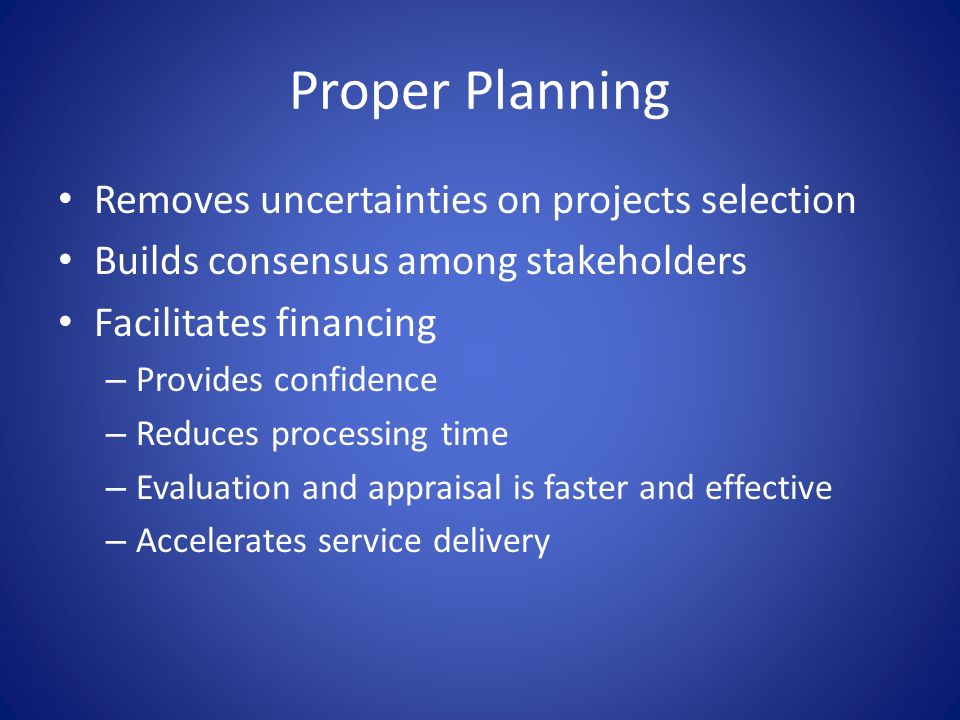 Proper Planning

• Removes uncertainties on projects selection
• Builds consensus among stakeholders
• Facilitates financing
– Provides confidence
– Reduces processing time
– Evaluation and appraisal is faster and effective
– Accelerates service delivery